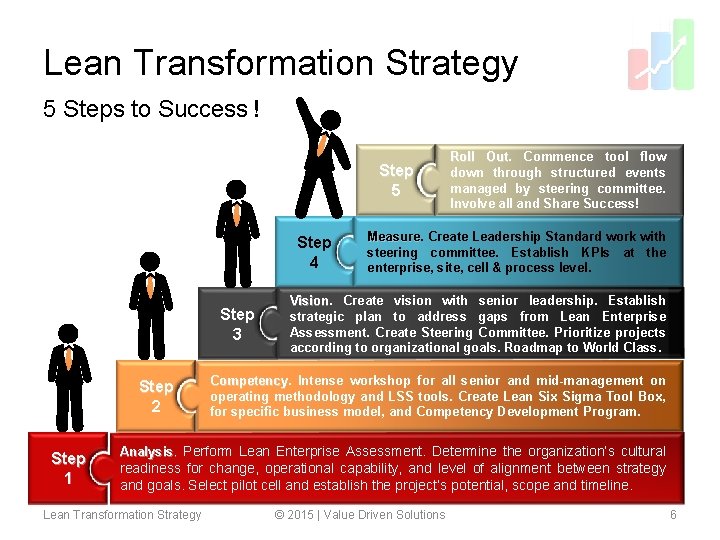 Lean Transformation Strategy

5 Steps to Success !

Step 5

Roll Out. Commence tool flow down through structured events managed by steering committee. Involve all and Share Success!

Step 4

Measure. Create Leadership Standard work with steering committee. Establish KPIs at the enterprise, site, cell & process level.

Step 3

Vision. Create vision with senior leadership. Establish strategic plan to address gaps from Lean Enterprise Assessment. Create Steering Committee. Prioritize projects according to organizational goals. Roadmap to World Class.

Step 2

Competency. Intense workshop for all senior and mid-management on operating methodology and LSS tools. Create Lean Six Sigma Tool Box, for specific business model, and Competency Development Program.

Step 1

Analysis. Perform Lean Enterprise Assessment. Determine the organization's cultural readiness for change, operational capability, and level of alignment between strategy and goals. Select pilot cell and establish the project's potential, scope and timeline.

Lean Transformation Strategy © 2015 | Value Driven Solutions 6